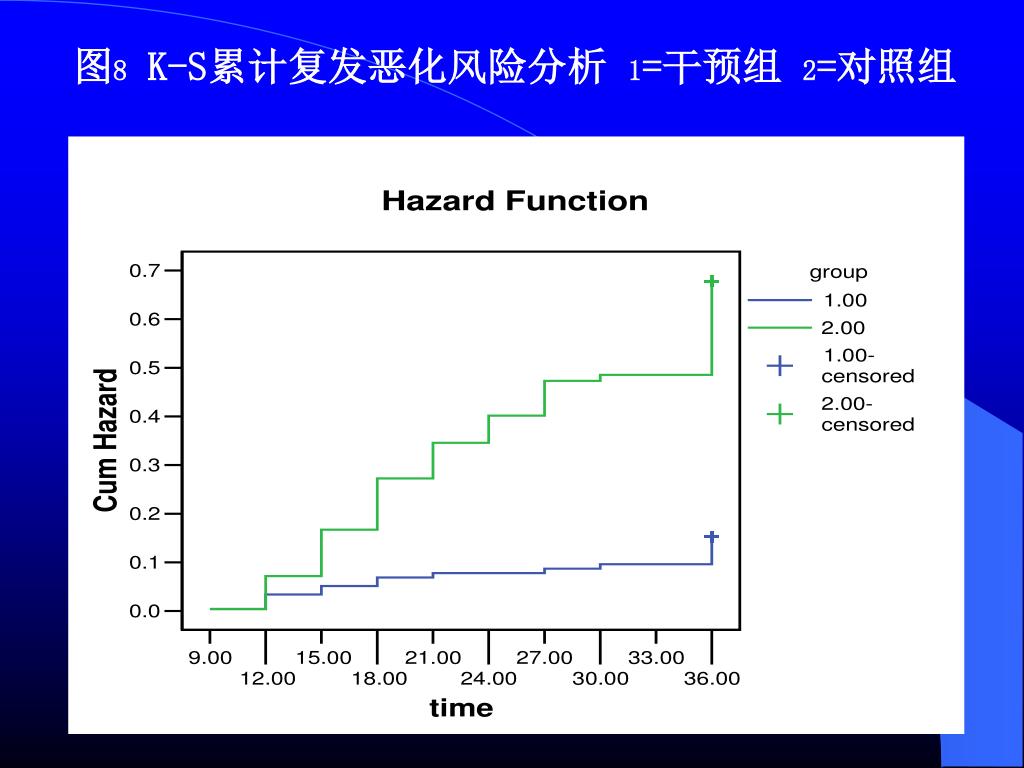 图8 K-S累计复发恶化风险分析 1=干预组 2=对照组

Hazard Function

Cum Hazard

0.7
0.6
0.5
0.4
0.3
0.2
0.1
0.0

9.00
12.00
15.00
18.00
21.00
24.00
27.00
30.00
33.00
36.00

time

group
1.00
2.00
1.00-censored
2.00-censored